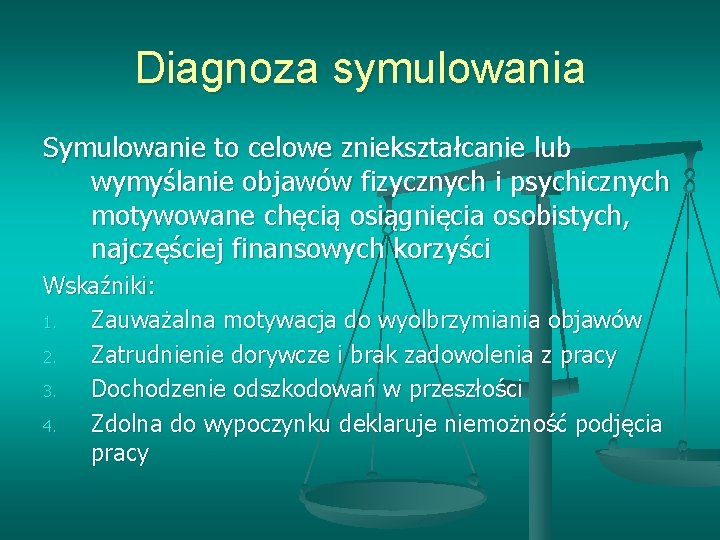 Diagnoza symulowania

Symulowanie to celowe zniekształcanie lub wymyślanie objawów fizycznych i psychicznych motywowane chęcią osiągnięcia osobistych, najczęściej finansowych korzyści

Wskaźniki:

1. Zauważalna motywacja do wyolbrzymiania objawów
2. Zatrudnienie dorywcze i brak zadowolenia z pracy
3. Dochodzenie odszkodowań w przeszłości
4. Zdolna do wypoczynku deklaruje niemożność podjęcia pracy